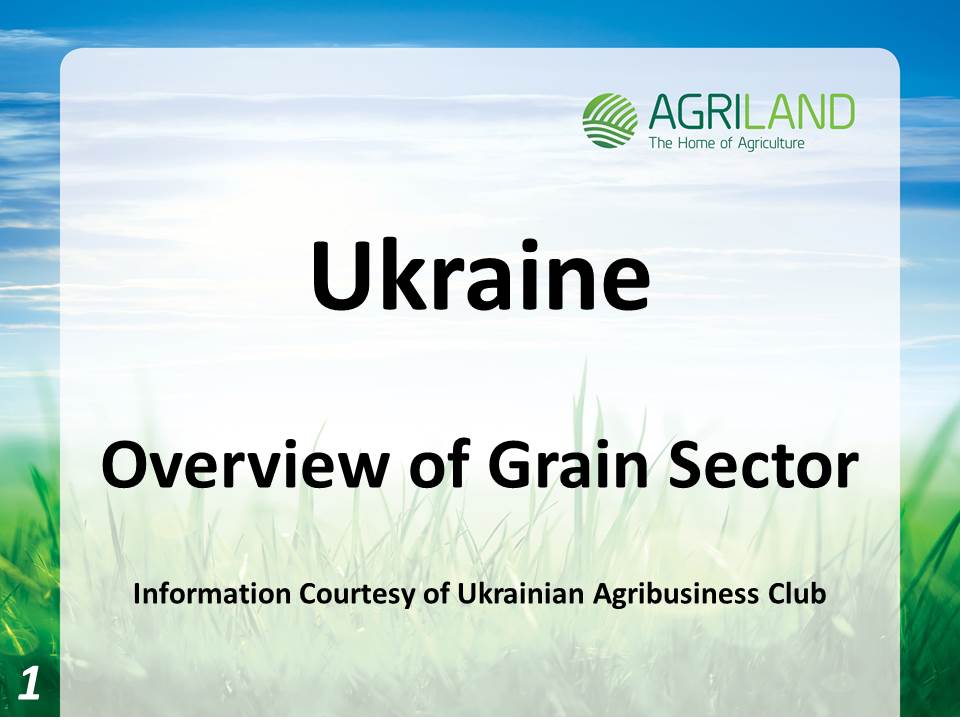 AGRILAND
The Home of Agriculture

Ukraine

Overview of Grain Sector

Information Courtesy of Ukrainian Agribusiness Club

1